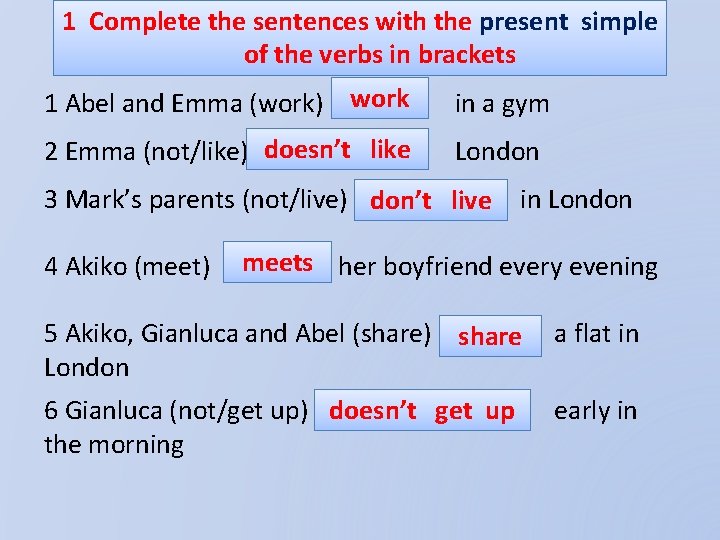 1 Complete the sentences with the present simple of the verbs in brackets

1 Abel and Emma (work) work in a gym

2 Emma (not/like) doesn't like London

3 Mark's parents (not/live) don't live in London

4 Akiko (meet) meets her boyfriend every evening

5 Akiko, Gianluca and Abel (share) share a flat in London

6 Gianluca (not/get up) doesn't get up early in the morning